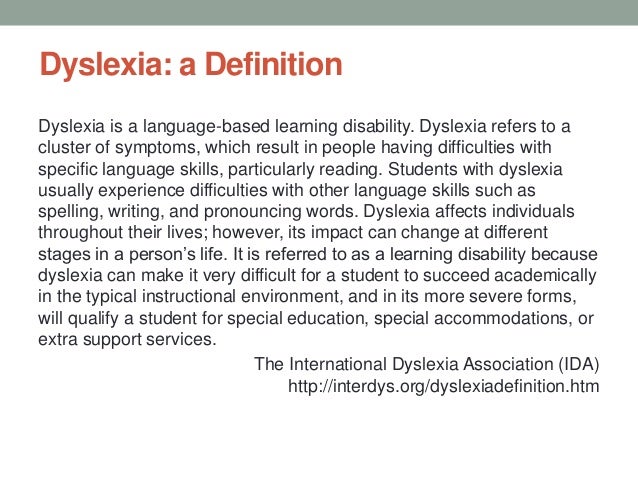 Dyslexia: a Definition

Dyslexia is a language-based learning disability. Dyslexia refers to a cluster of symptoms, which result in people having difficulties with specific language skills, particularly reading. Students with dyslexia usually experience difficulties with other language skills such as spelling, writing, and pronouncing words. Dyslexia affects individuals throughout their lives; however, its impact can change at different stages in a person's life. It is referred to as a learning disability because dyslexia can make it very difficult for a student to succeed academically in the typical instructional environment, and in its more severe forms, will qualify a student for special education, special accommodations, or extra support services.

The International Dyslexia Association (IDA)
http://interdys.org/dyslexiadefinition.htm